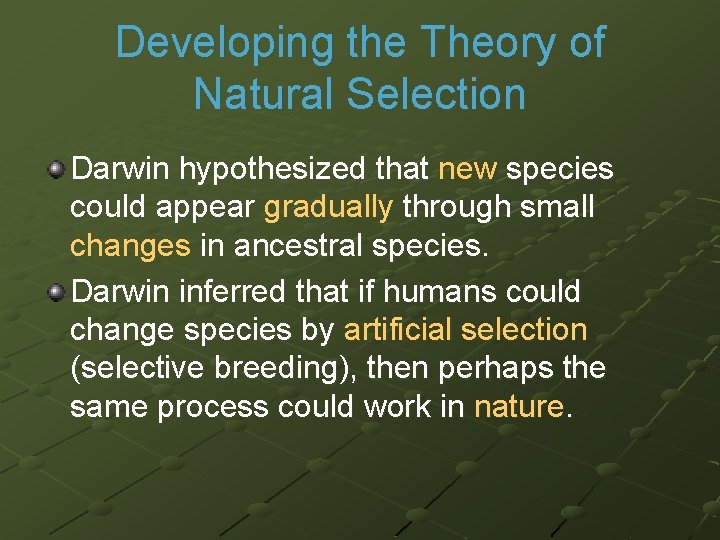 Developing the Theory of Natural Selection

Darwin hypothesized that new species could appear gradually through small changes in ancestral species.

Darwin inferred that if humans could change species by artificial selection (selective breeding), then perhaps the same process could work in nature.